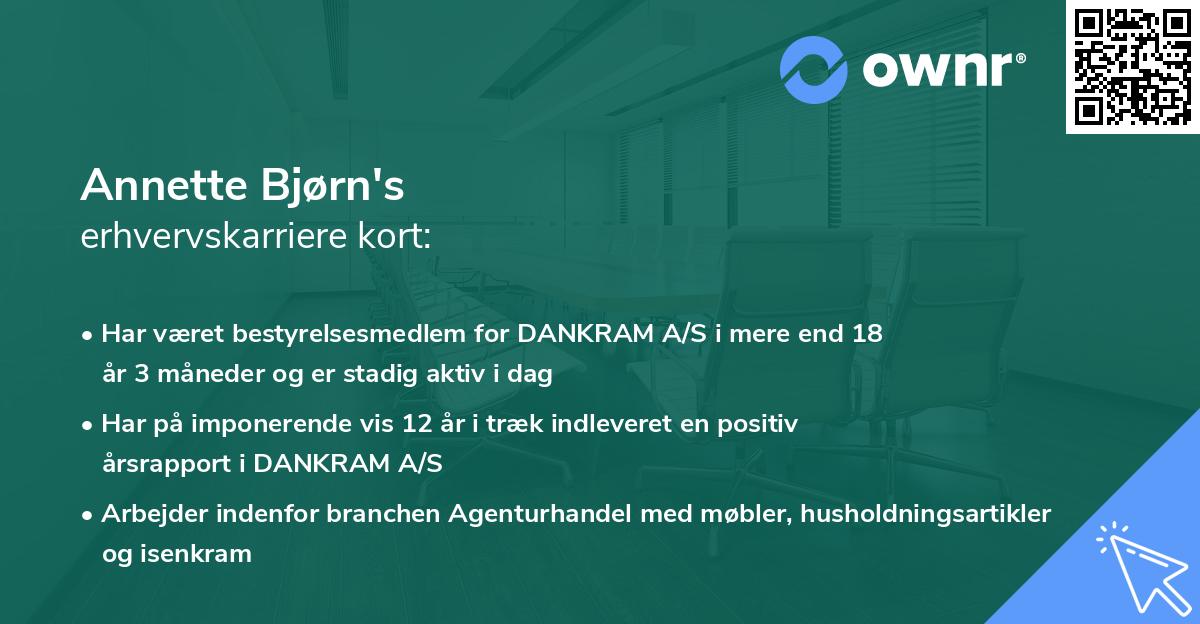 ownr®

Annette Bjørn's
erhvervskarriere kort:

• Har været bestyrelsesmedlem for DANKRAM A/S i mere end 18 år 3 måneder og er stadig aktiv i dag

• Har på imponerende vis 12 år i træk indleveret en positiv årsrapport i DANKRAM A/S

• Arbejder indenfor branchen Agenturhandel med møbler, husholdningsartikler og isenkram